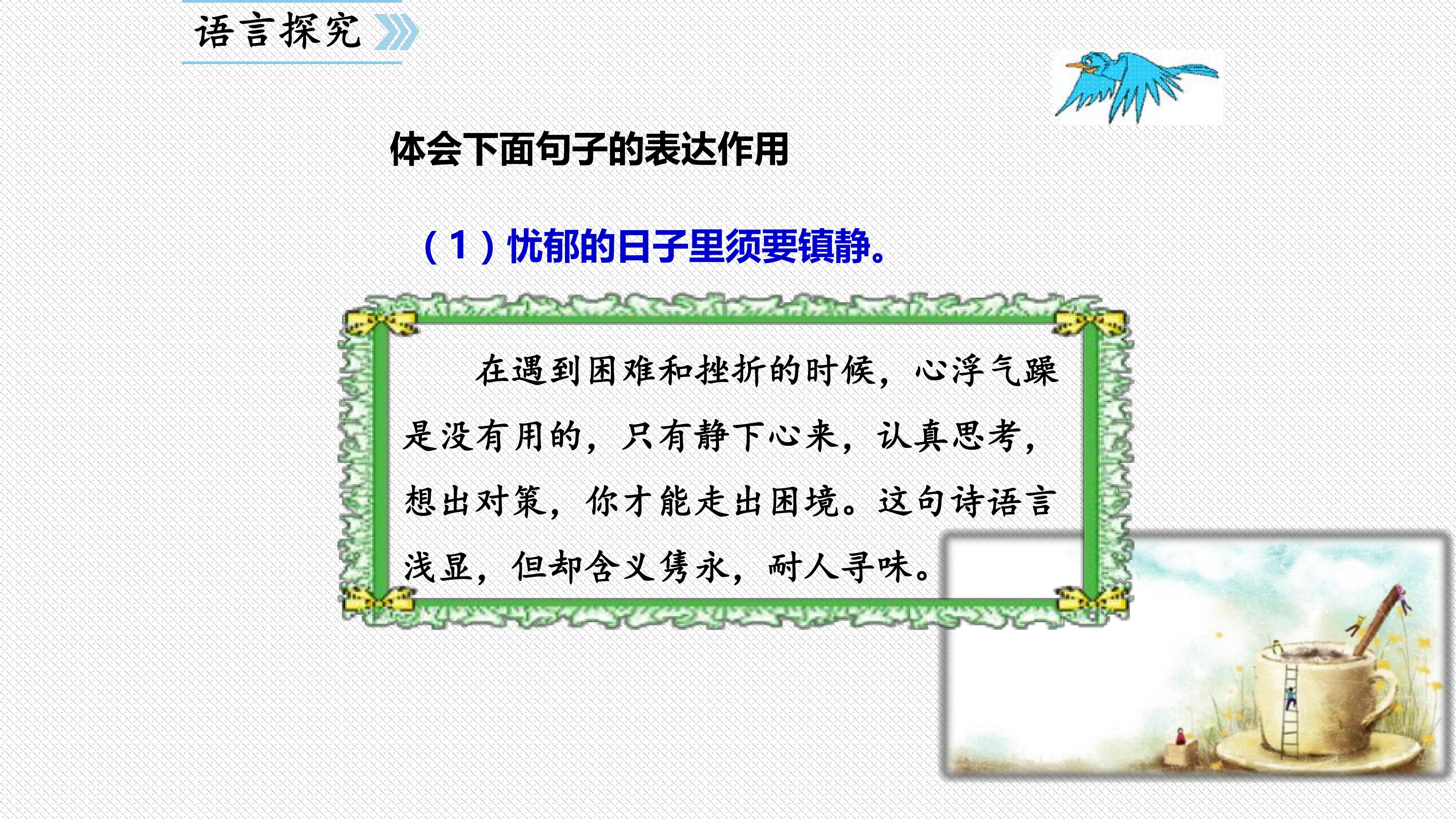 语言探究

体会下面句子的表达作用

（1）忧郁的日子里须要镇静。

在遇到困难和挫折的时候，心浮气躁是没有用的，只有静下心来，认真思考，想出对策，你才能走出困境。这句诗语言浅显，但却含义隽永，耐人寻味。